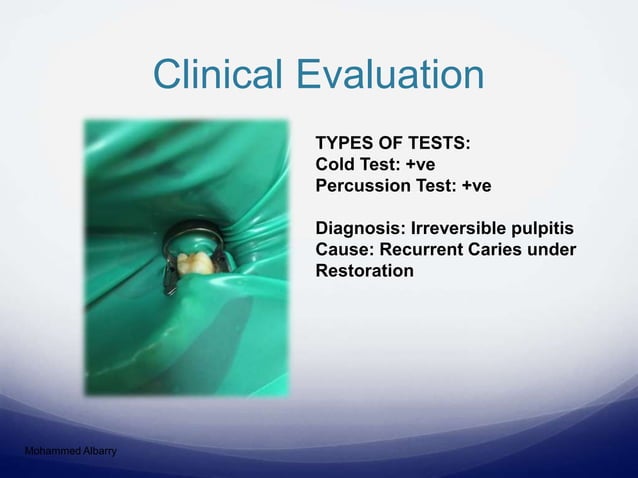 Clinical Evaluation

TYPES OF TESTS:
Cold Test: +ve
Percussion Test: +ve

Diagnosis: Irreversible pulpitis
Cause: Recurrent Caries under Restoration

Mohammed Albarry